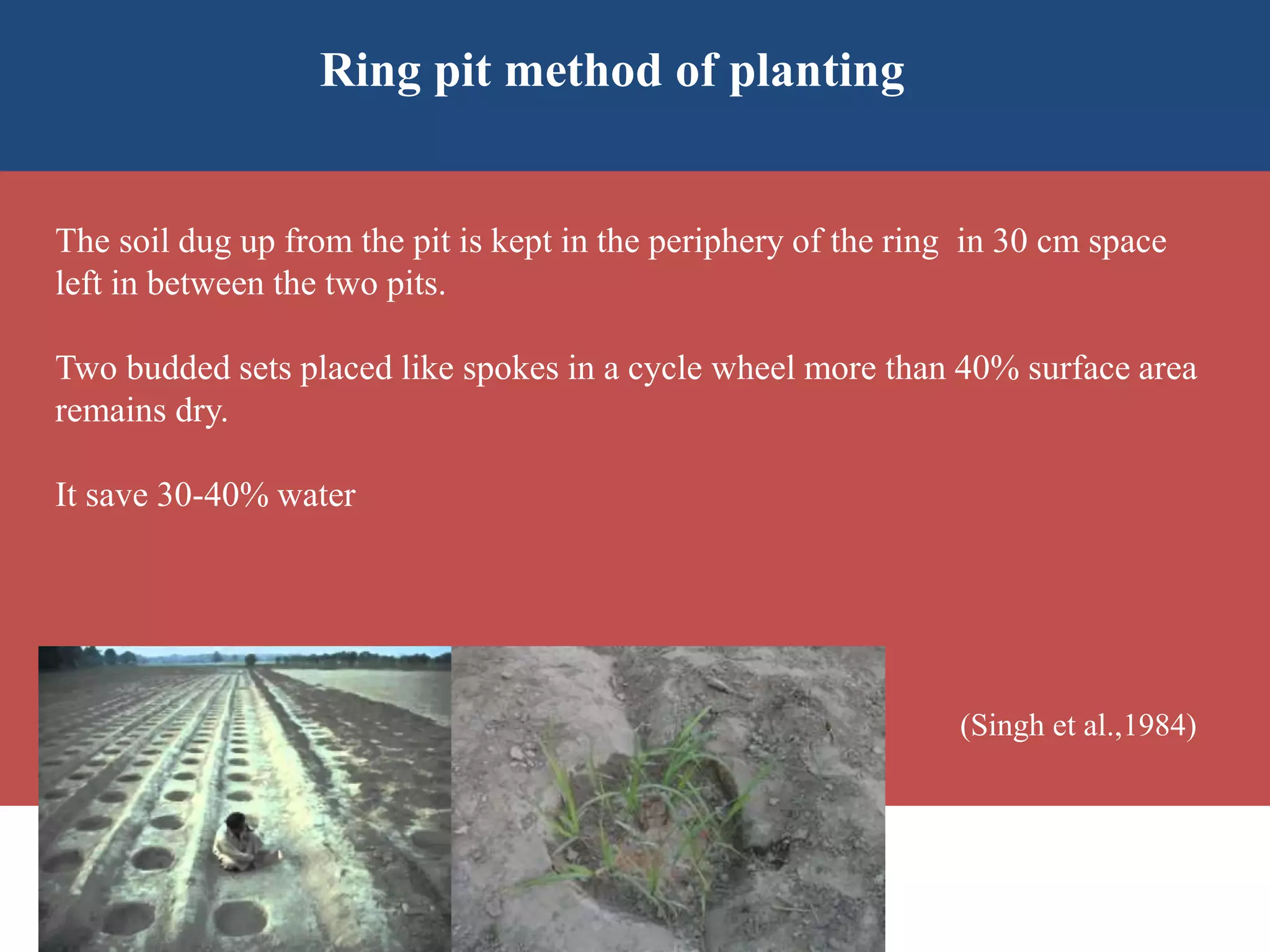 Ring pit method of planting

The soil dug up from the pit is kept in the periphery of the ring in 30 cm space left in between the two pits.

Two budded sets placed like spokes in a cycle wheel more than 40% surface area remains dry.

It save 30-40% water

(Singh et al.,1984)